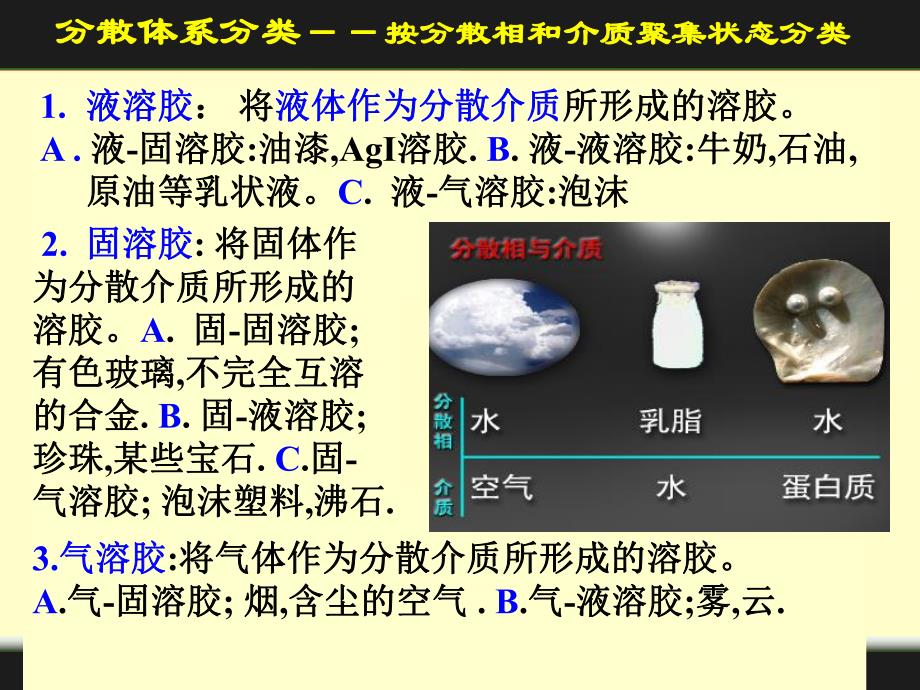 分散体系分类－－按分散相和介质聚集状态分类

1. 液溶胶： 将液体作为分散介质所形成的溶胶。
A . 液-固溶胶:油漆,AgI溶胶. B. 液-液溶胶:牛奶,石油,原油等乳状液。C. 液-气溶胶:泡沫

2. 固溶胶: 将固体作为分散介质所形成的溶胶。A. 固-固溶胶;有色玻璃,不完全互溶的合金. B. 固-液溶胶;珍珠,某些宝石. C.固-气溶胶; 泡沫塑料,沸石.

分散相与介质

| 分散相 | 水 | 乳脂 | 水 |
|---|---|---|---|
| 介质 | 空气 | 水 | 蛋白质 |

3.气溶胶:将气体作为分散介质所形成的溶胶。
A.气-固溶胶; 烟,含尘的空气 . B.气-液溶胶;雾,云.